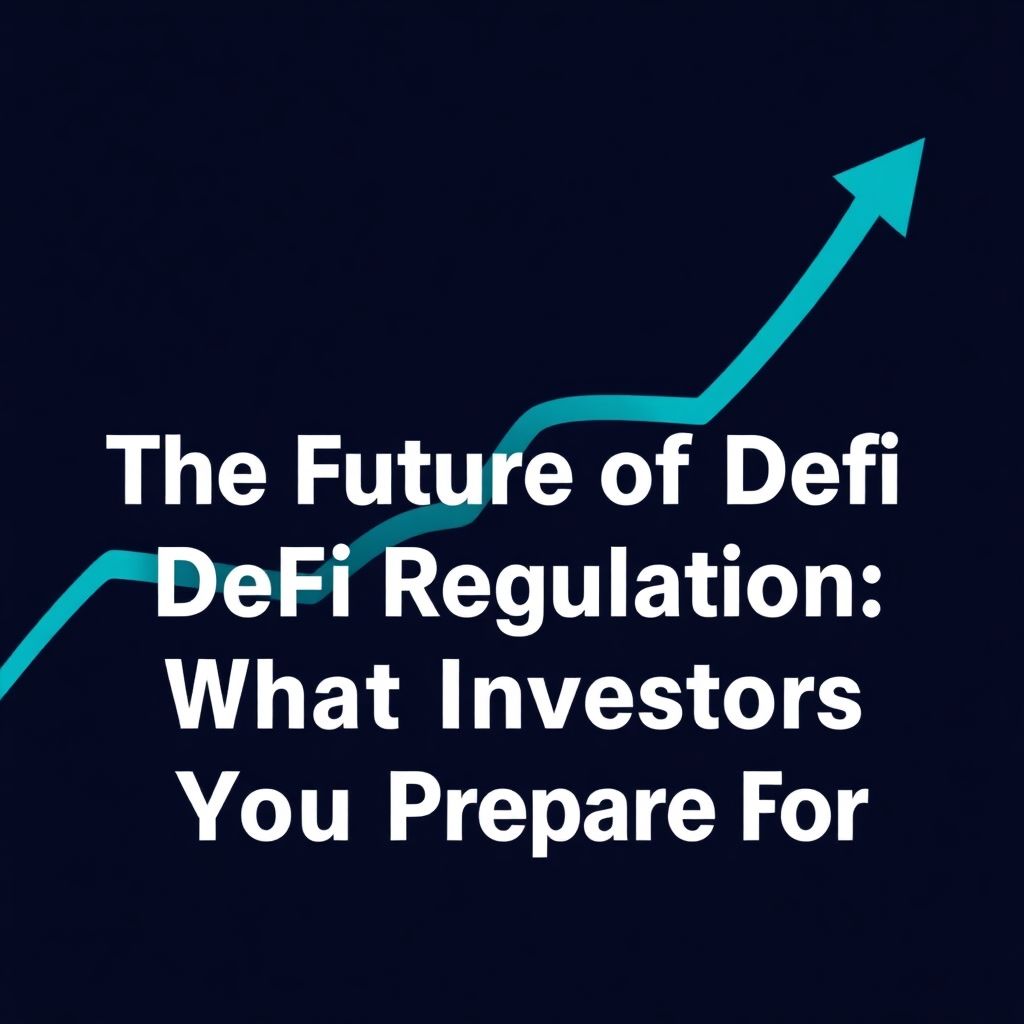 The Future of Defi
DeFi Regulation:
What Investors
You Prepare For